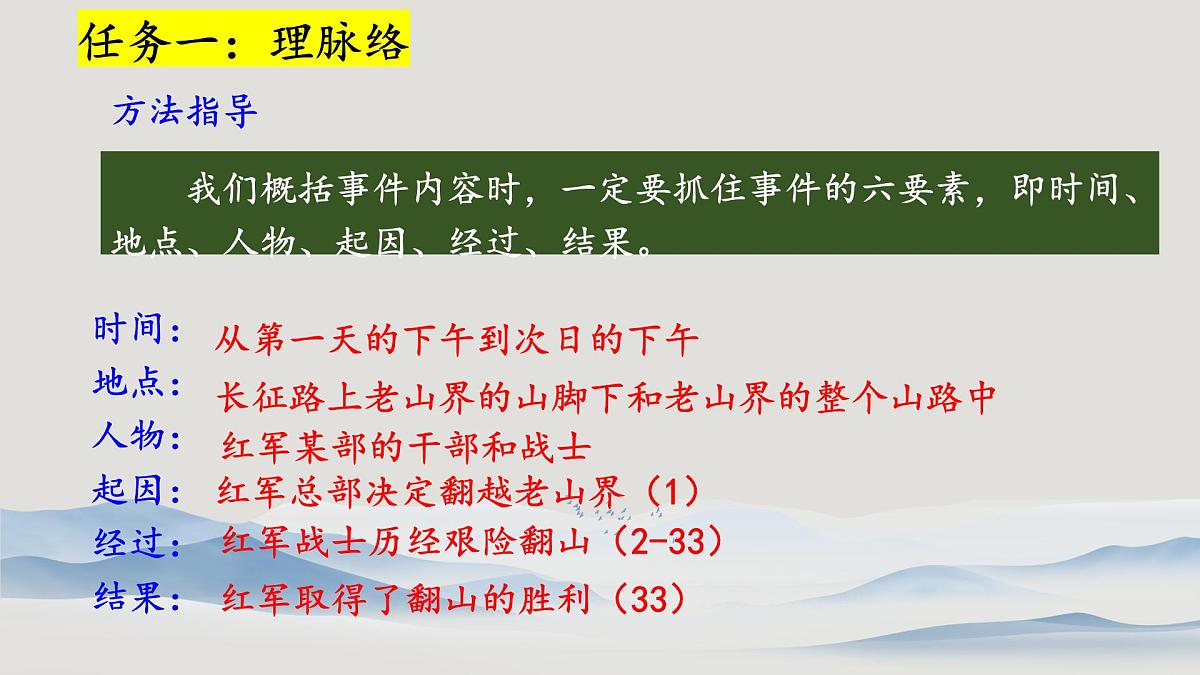 任务一：理脉络

方法指导

我们概括事件内容时，一定要抓住事件的六要素，即时间、地点、人物、起因、经过、结果。

时间：从第一天的下午到次日的下午
地点：长征路上老山界的山脚下和老山界的整个山路中
人物：红军某部的干部和战士
起因：红军总部决定翻越老山界（1）
经过：红军战士历经艰险翻山（2-33）
结果：红军取得了翻山的胜利（33）